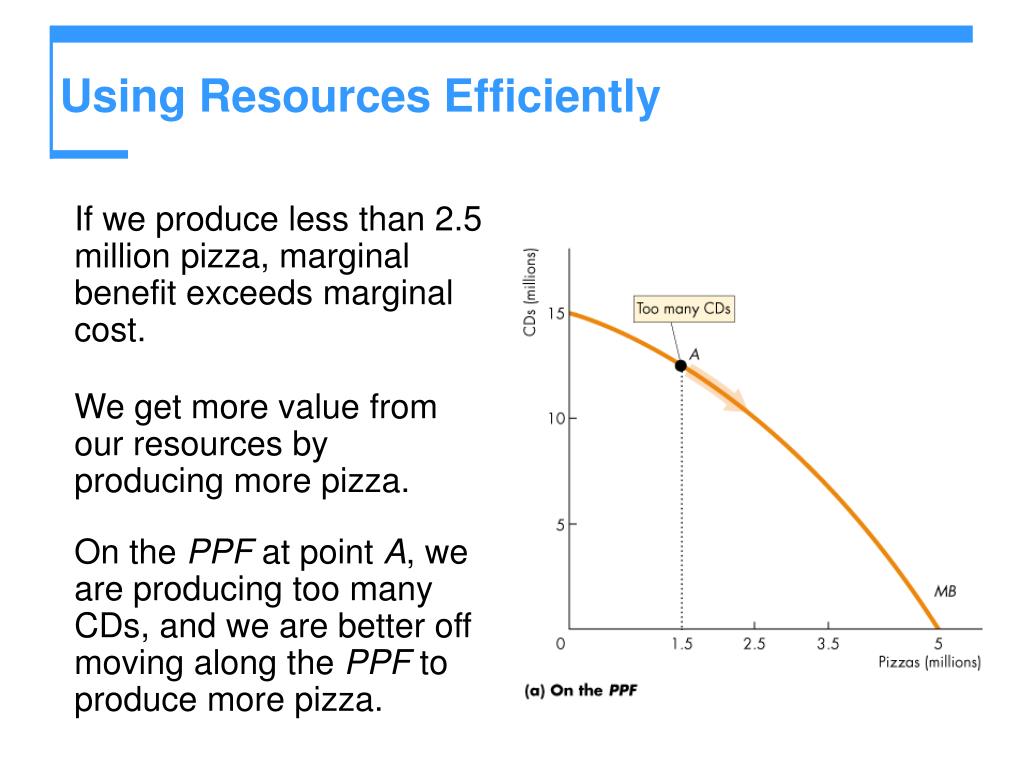 Using Resources Efficiently

If we produce less than 2.5 million pizza, marginal benefit exceeds marginal cost.

We get more value from our resources by producing more pizza.

On the PPF at point A, we are producing too many CDs, and we are better off moving along the PPF to produce more pizza.

CDs (millions)

15

10

5

0

Too many CDs

A

MB

1.5

2.5

3.5

5

Pizzas (millions)

(a) On the PPF